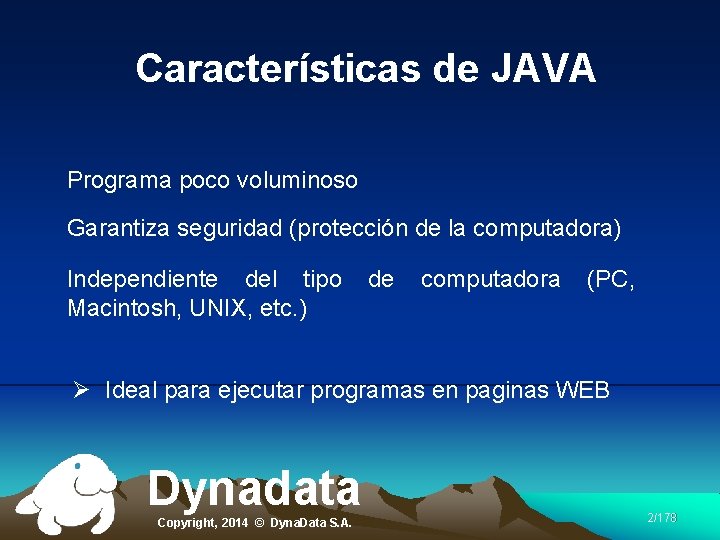 Características de JAVA

Programa poco voluminoso

Garantiza seguridad (protección de la computadora)

Independiente del tipo de computadora (PC, Macintosh, UNIX, etc.)

➢ Ideal para ejecutar programas en paginas WEB

Dynadata

Copyright, 2014 © DynaData S.A.

2/178